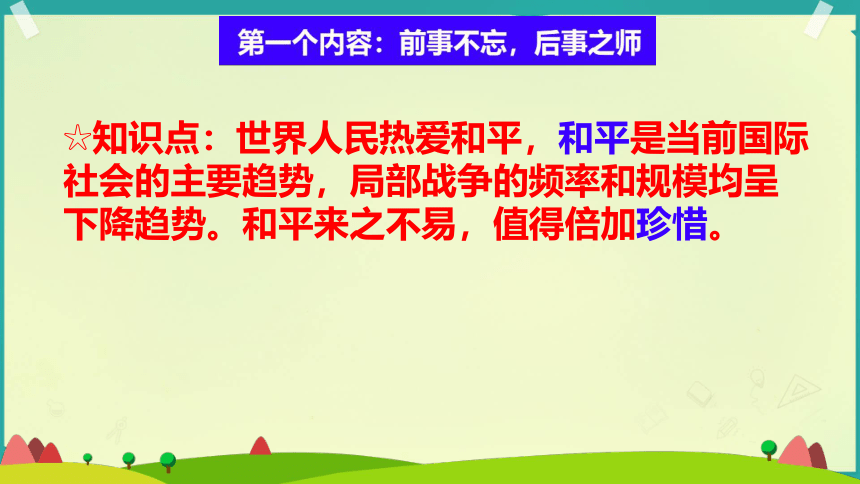 第一个内容：前事不忘，后事之师

☆知识点：世界人民热爱和平，和平是当前国际社会的主要趋势，局部战争的频率和规模均呈下降趋势。和平来之不易，值得倍加珍惜。